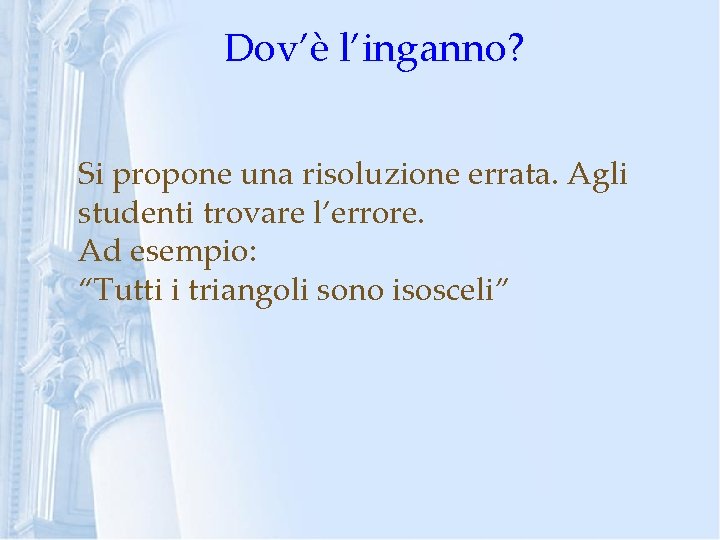 Dov'è l'inganno?

Si propone una risoluzione errata. Agli studenti trovare l'errore.
Ad esempio:
"Tutti i triangoli sono isosceli"